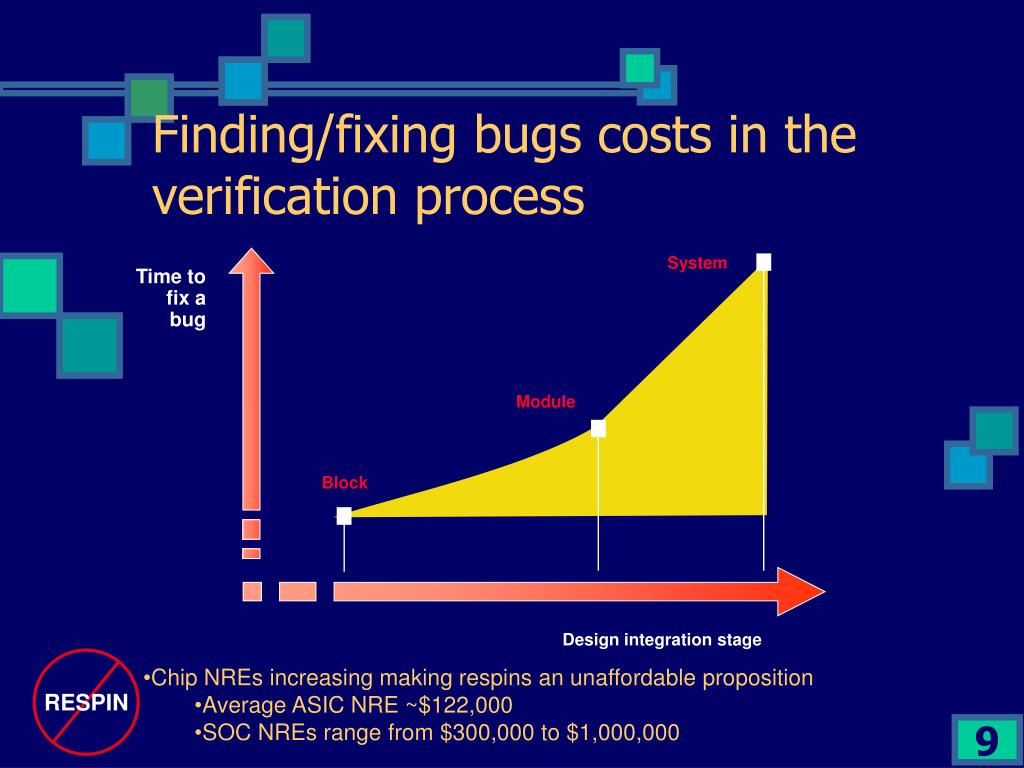 Finding/fixing bugs costs in the verification process

Time to fix a bug

System

Module

Block

Design integration stage

RESPIN

•Chip NREs increasing making respins an unaffordable proposition
•Average ASIC NRE ~$122,000
•SOC NREs range from $300,000 to $1,000,000

9